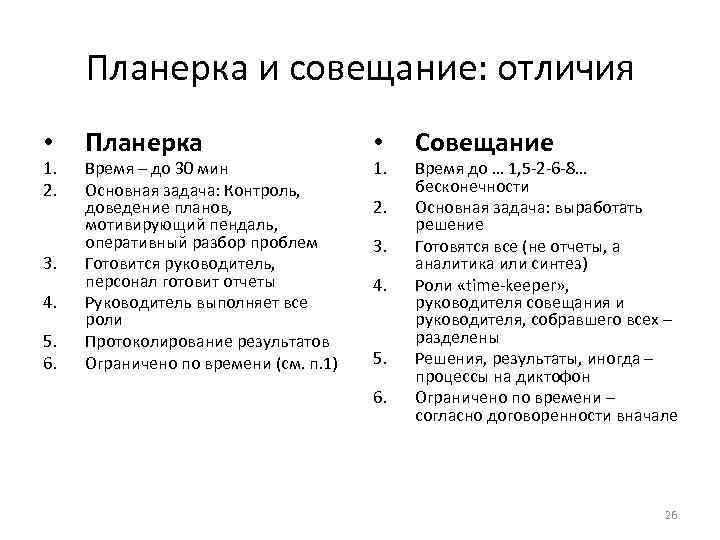 Планерка и совещание: отличия

• Планерка
1. Время – до 30 мин
2. Основная задача: Контроль, доведение планов, мотивирующий пендаль, оперативный разбор проблем
3. Готовится руководитель, персонал готовит отчеты
4. Руководитель выполняет все роли
5. Протоколирование результатов
6. Ограничено по времени (см. п.1)

• Совещание
1. Время до … 1,5-2-6-8… бесконечности
2. Основная задача: выработать решение
3. Готовятся все (не отчеты, а аналитика или синтез)
4. Роли «time-keeper», руководителя совещания и руководителя, собравшего всех – разделены
5. Решения, результаты, иногда – процессы на диктофон
6. Ограничено по времени – согласно договоренности вначале

26